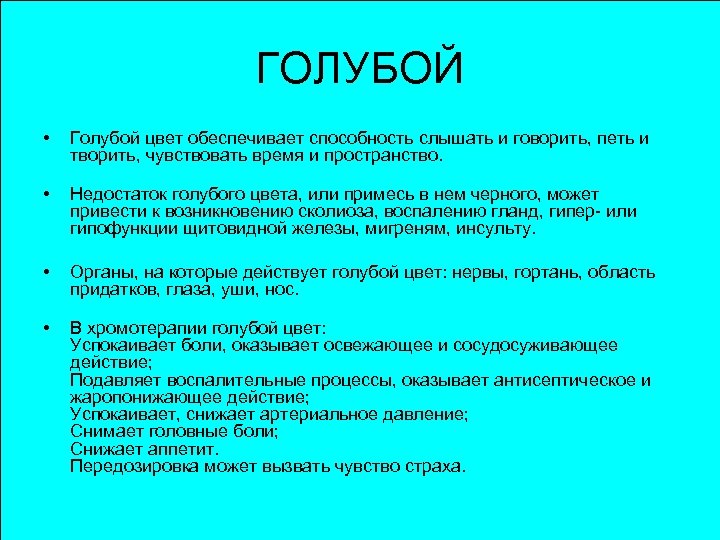 ГОЛУБОЙ

• Голубой цвет обеспечивает способность слышать и говорить, петь и творить, чувствовать время и пространство.

• Недостаток голубого цвета, или примесь в нем черного, может привести к возникновению сколиоза, воспалению гланд, гипер- или гипофункции щитовидной железы, мигреням, инсульту.

• Органы, на которые действует голубой цвет: нервы, гортань, область придатков, глаза, уши, нос.

• В хромотерапии голубой цвет:
Успокаивает боли, оказывает освежающее и сосудосуживающее действие;
Подавляет воспалительные процессы, оказывает антисептическое и жаропонижающее действие;
Успокаивает, снижает артериальное давление;
Снимает головные боли;
Снижает аппетит.
Передозировка может вызвать чувство страха.